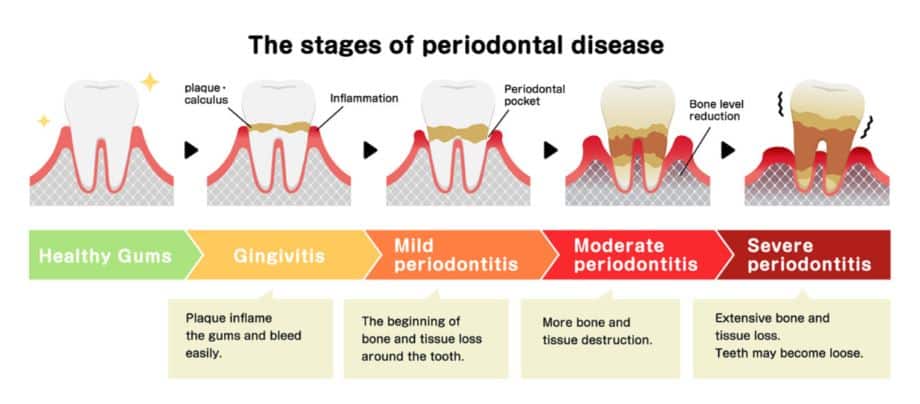 The stages of periodontal disease

plaque・calculus

Inflammation

Periodontal pocket

Bone level reduction

Healthy Gums

Gingivitis

Mild periodontitis

Moderate periodontitis

Severe periodontitis

Plaque inflame the gums and bleed easily.

The beginning of bone and tissue loss around the tooth.

More bone and tissue destruction.

Extensive bone and tissue loss. Teeth may become loose.